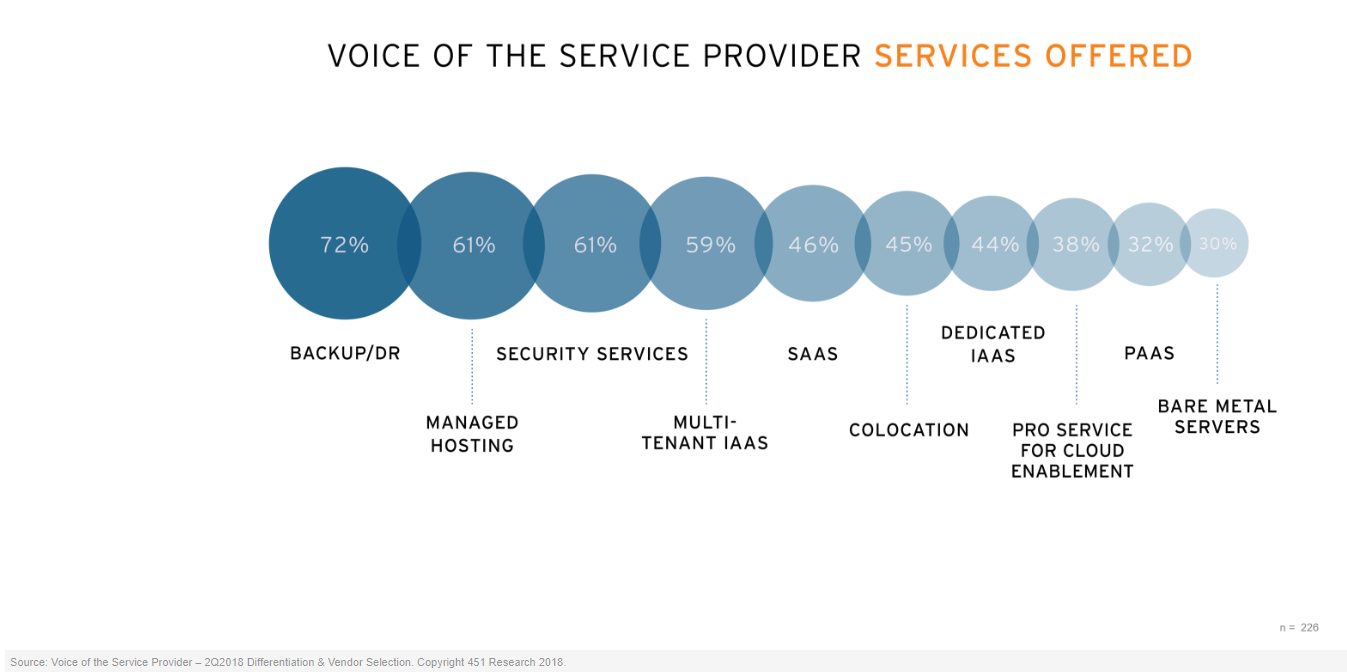 VOICE OF THE SERVICE PROVIDER SERVICES OFFERED

72% 61% 61% 59% 46% 45% 44% 38% 32% 30%

BACKUP/DR

MANAGED HOSTING

SECURITY SERVICES

MULTI-TENANT IAAS

SAAS

COLOCATION

DEDICATED IAAS

PRO SERVICE FOR CLOUD ENABLEMENT

PAAS

BARE METAL SERVERS

n = 226

Source: Voice of the Service Provider – 2Q2018 Differentiation & Vendor Selection. Copyright 451 Research 2018.